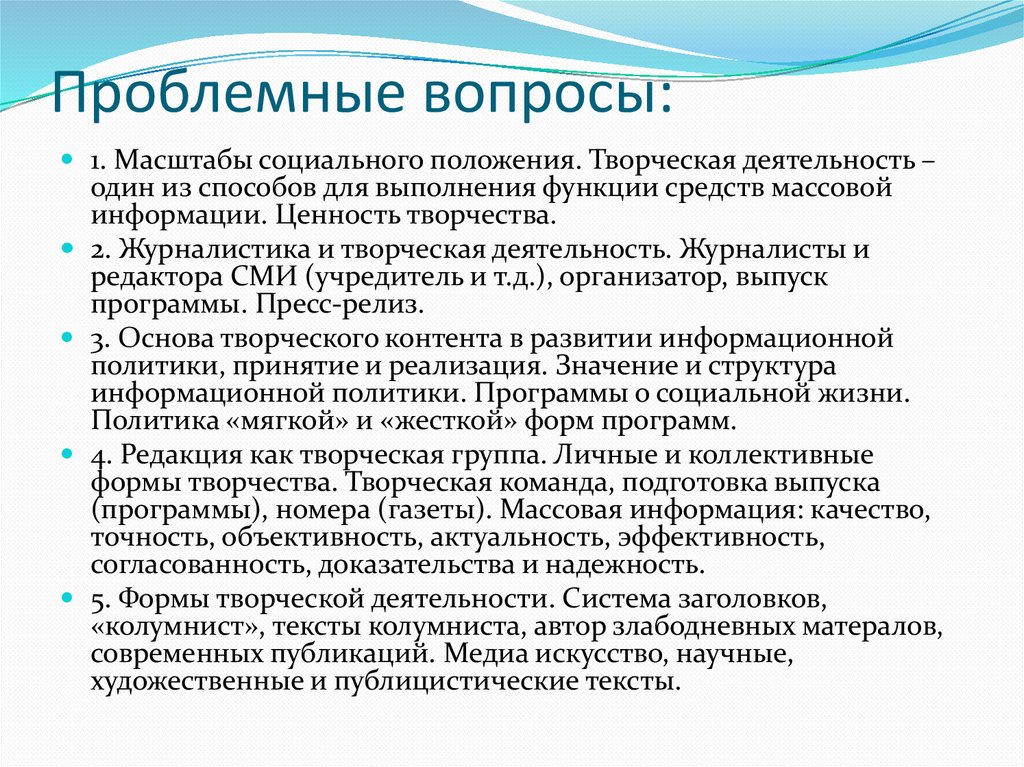 Проблемные вопросы:

1. Масштабы социального положения. Творческая деятельность – один из способов для выполнения функции средств массовой информации. Ценность творчества.

2. Журналистика и творческая деятельность. Журналисты и редактора СМИ (учредитель и т.д.), организатор, выпуск программы. Пресс-релиз.

3. Основа творческого контента в развитии информационной политики, принятие и реализация. Значение и структура информационной политики. Программы о социальной жизни. Политика «мягкой» и «жесткой» форм программ.

4. Редакция как творческая группа. Личные и коллективные формы творчества. Творческая команда, подготовка выпуска (программы), номера (газеты). Массовая информация: качество, точность, объективность, актуальность, эффективность, согласованность, доказательства и надежность.

5. Формы творческой деятельности. Система заголовков, «колумнист», тексты колумниста, автор злабодневных матералов, современных публикаций. Медиа искусство, научные, художественные и публицистические тексты.